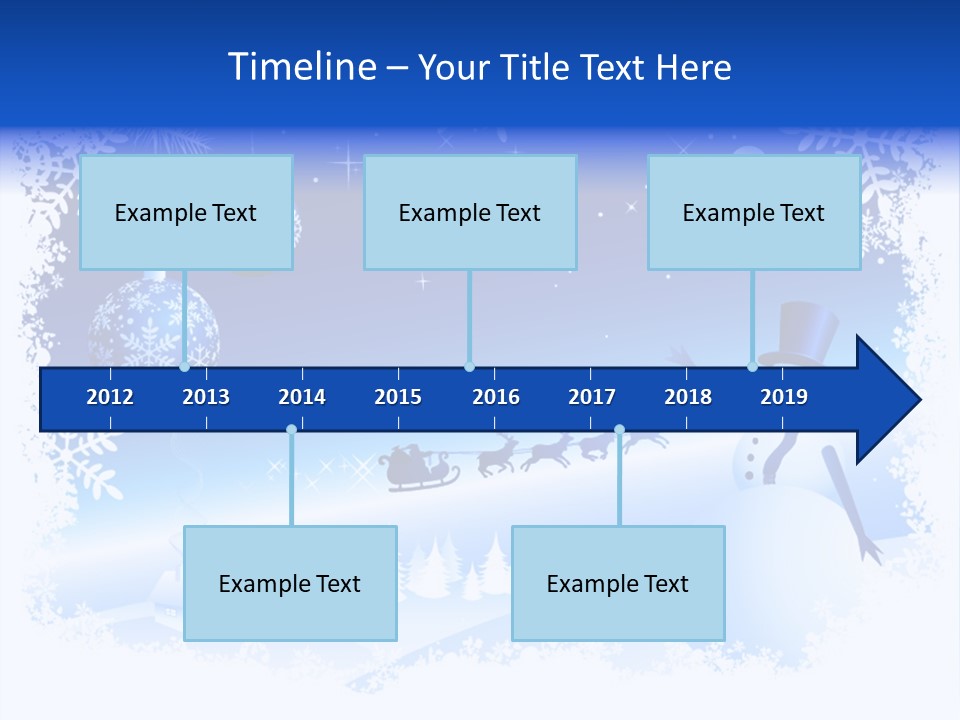 Timeline – Your Title Text Here

Example Text

Example Text

Example Text

2012 2013 2014 2015 2016 2017 2018 2019

Example Text

Example Text